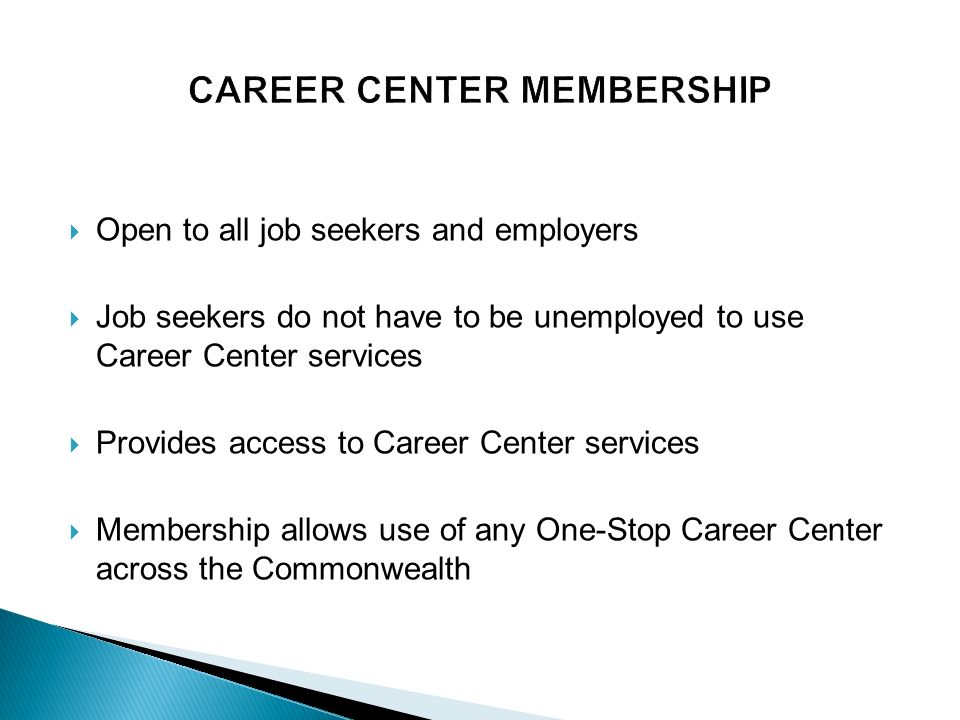 CAREER CENTER MEMBERSHIP

Open to all job seekers and employers

Job seekers do not have to be unemployed to use Career Center services

Provides access to Career Center services

Membership allows use of any One-Stop Career Center across the Commonwealth